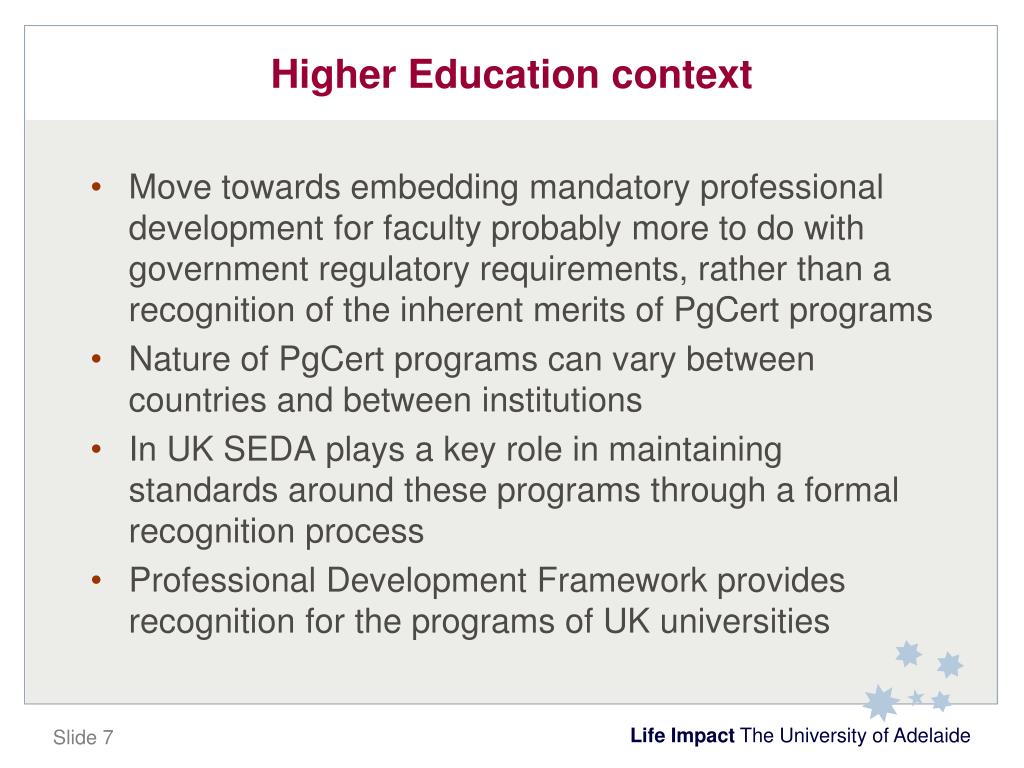 Higher Education context

• Move towards embedding mandatory professional development for faculty probably more to do with government regulatory requirements, rather than a recognition of the inherent merits of PgCert programs
• Nature of PgCert programs can vary between countries and between institutions
• In UK SEDA plays a key role in maintaining standards around these programs through a formal recognition process
• Professional Development Framework provides recognition for the programs of UK universities

Slide 7

Life Impact The University of Adelaide